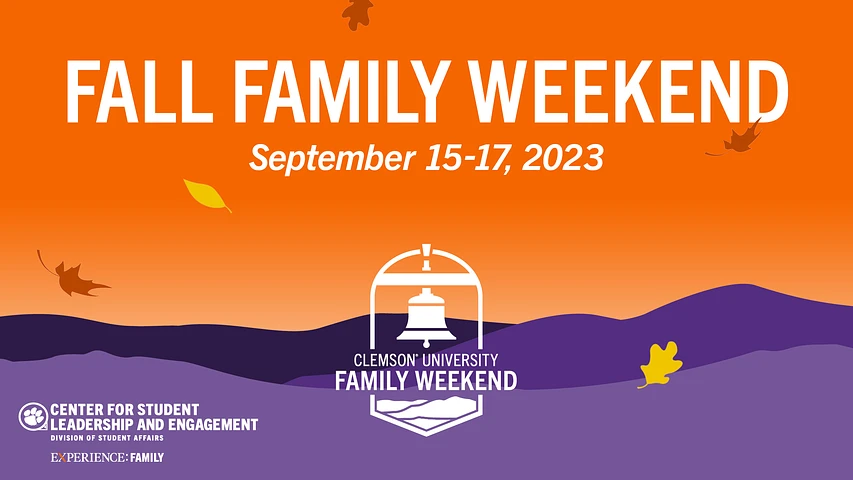 FALL FAMILY WEEKEND

September 15-17, 2023

CLEMSON UNIVERSITY
FAMILY WEEKEND

CENTER FOR STUDENT LEADERSHIP AND ENGAGEMENT
DIVISION OF STUDENT AFFAIRS

EXPERIENCE: FAMILY